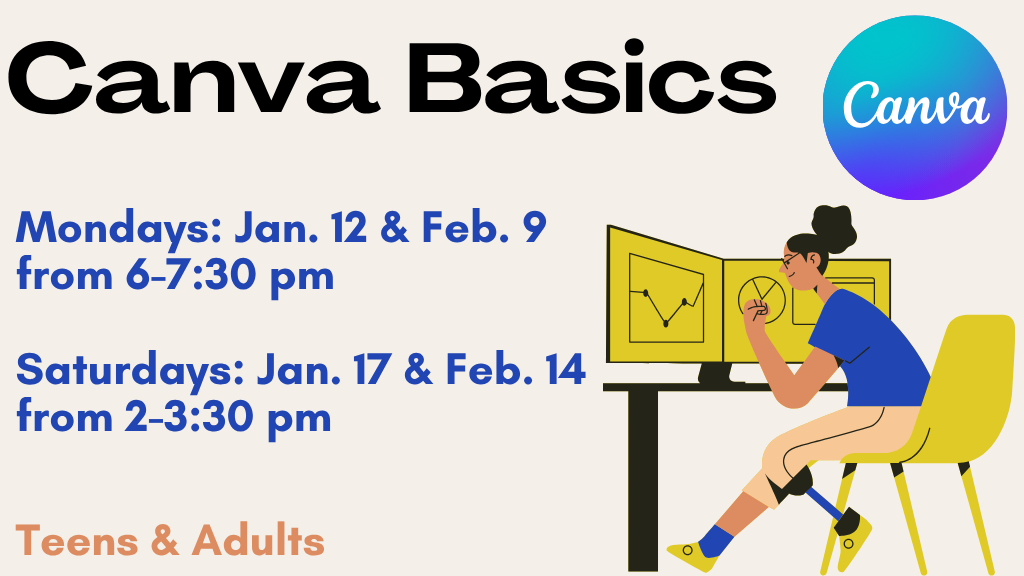 Canva Basics

Canva

Mondays: Jan. 12 & Feb. 9 from 6-7:30 pm

Saturdays: Jan. 17 & Feb. 14 from 2-3:30 pm

Teens & Adults